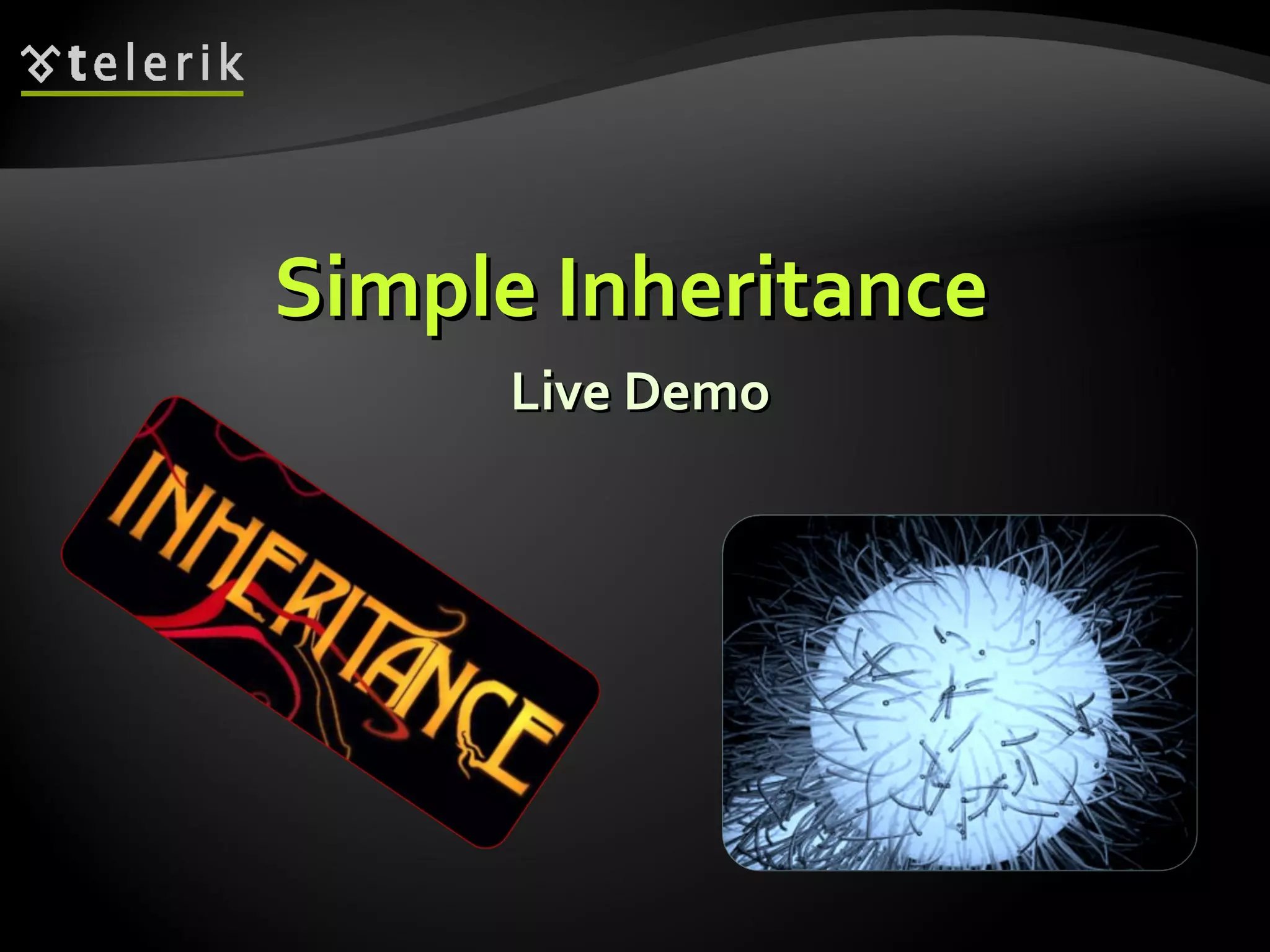 telerik

Simple Inheritance

Live Demo

INHERITANCE